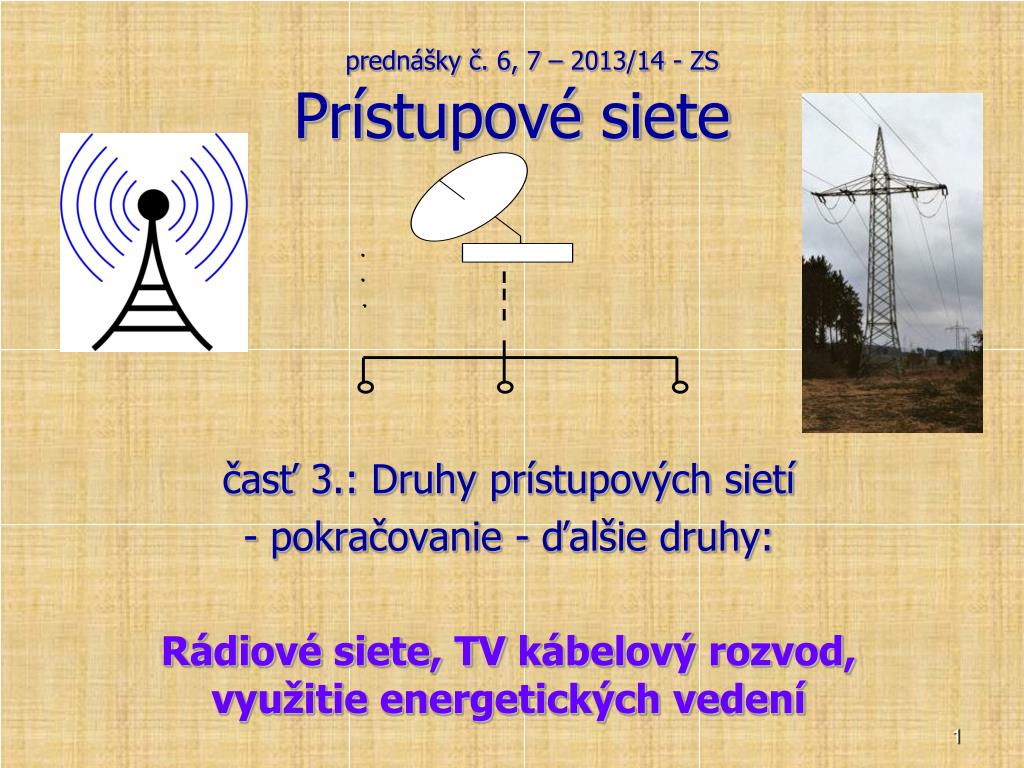 prednášky č. 6, 7 – 2013/14 - ZS

Prístupové siete

časť 3.: Druhy prístupových sietí

- pokračovanie - ďalšie druhy:

Rádiové siete, TV kábelový rozvod, využitie energetických vedení

1